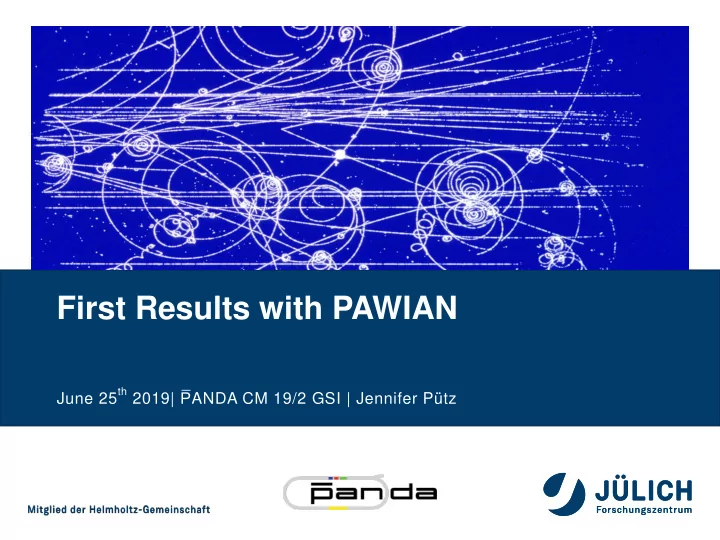 First Results with PAWIAN

June 25$^{th}$ 2019| $\overline{P}$ANDA CM 19/2 GSI | Jennifer Pütz

Mitglied der Helmholtz-Gemeinschaft

$\overline{p}$anda

JÜLICH
Forschungszentrum